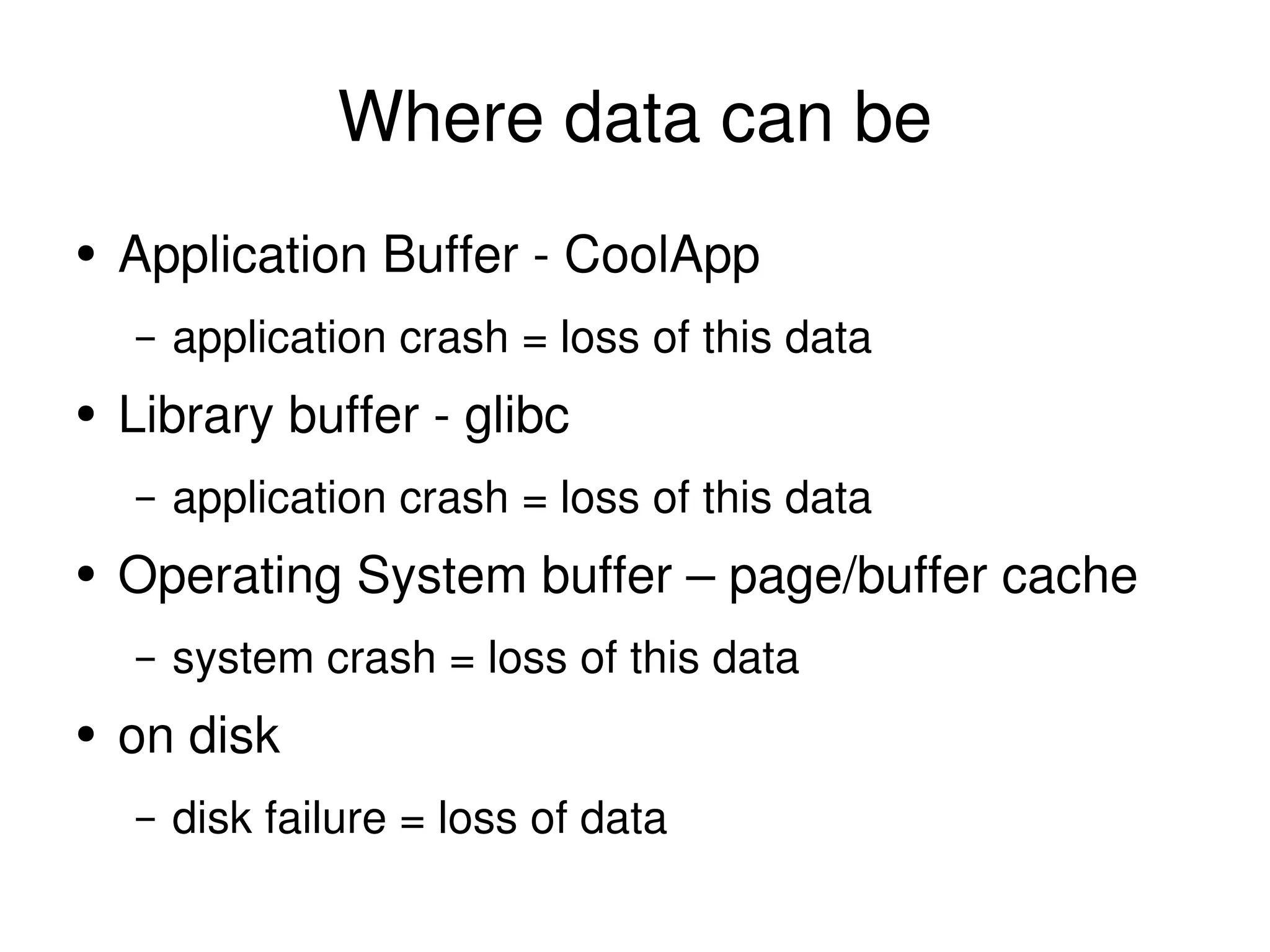 Where data can be

• Application Buffer - CoolApp
  – application crash = loss of this data
• Library buffer - glibc
  – application crash = loss of this data
• Operating System buffer – page/buffer cache
  – system crash = loss of this data
• on disk
  – disk failure = loss of data